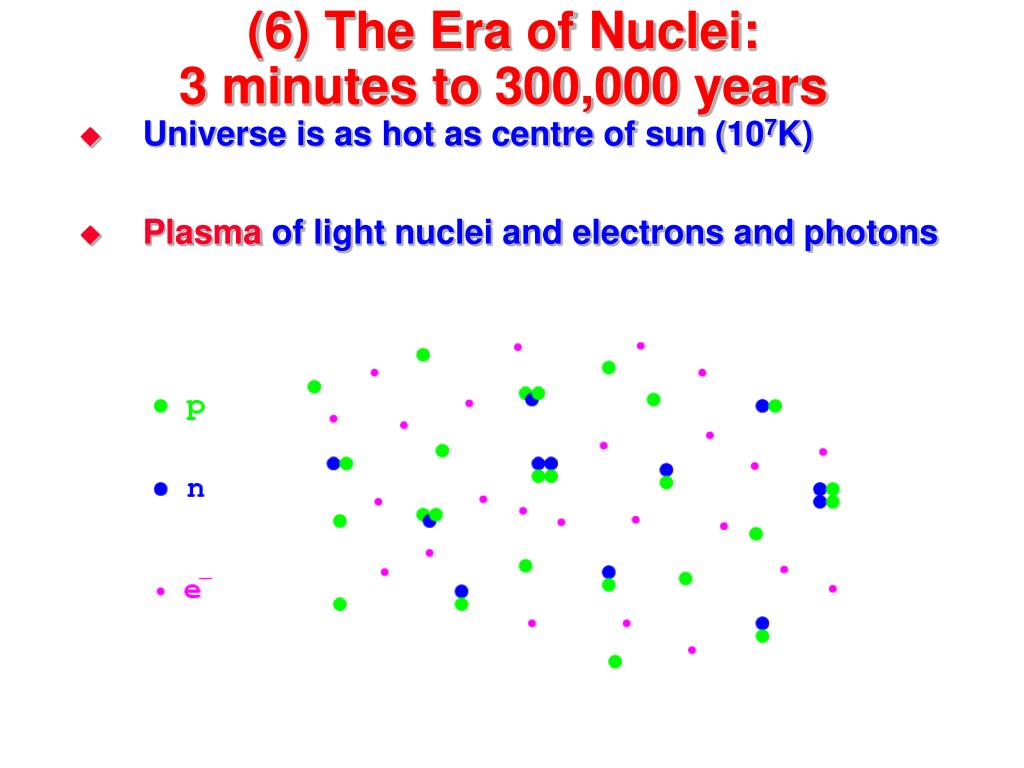 (6) The Era of Nuclei:
3 minutes to 300,000 years

Universe is as hot as centre of sun ($10^7$K)

Plasma of light nuclei and electrons and photons

p

n

$e^-$